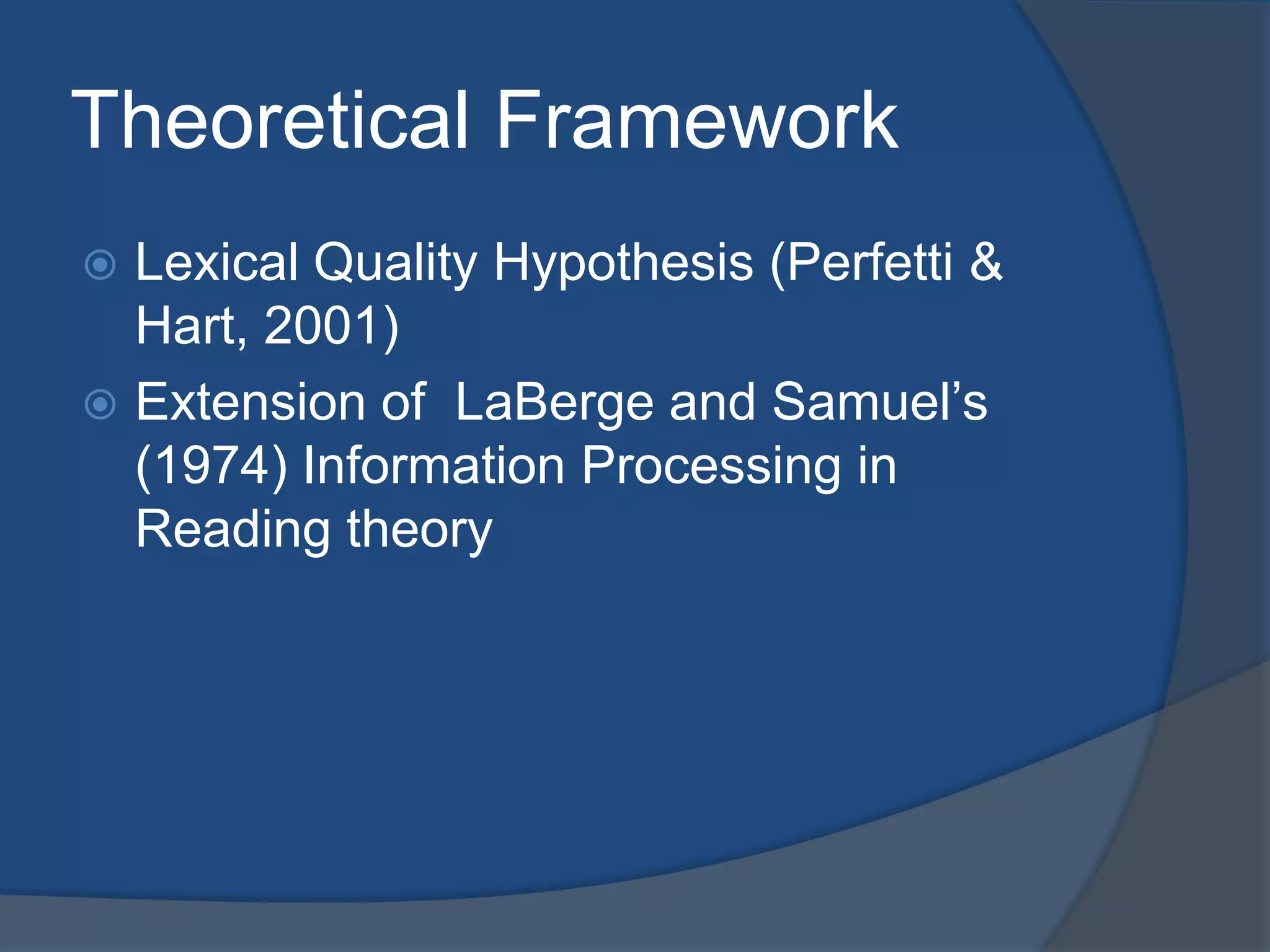 Theoretical Framework

Lexical Quality Hypothesis (Perfetti & Hart, 2001)

Extension of  LaBerge and Samuel’s (1974) Information Processing in Reading theory